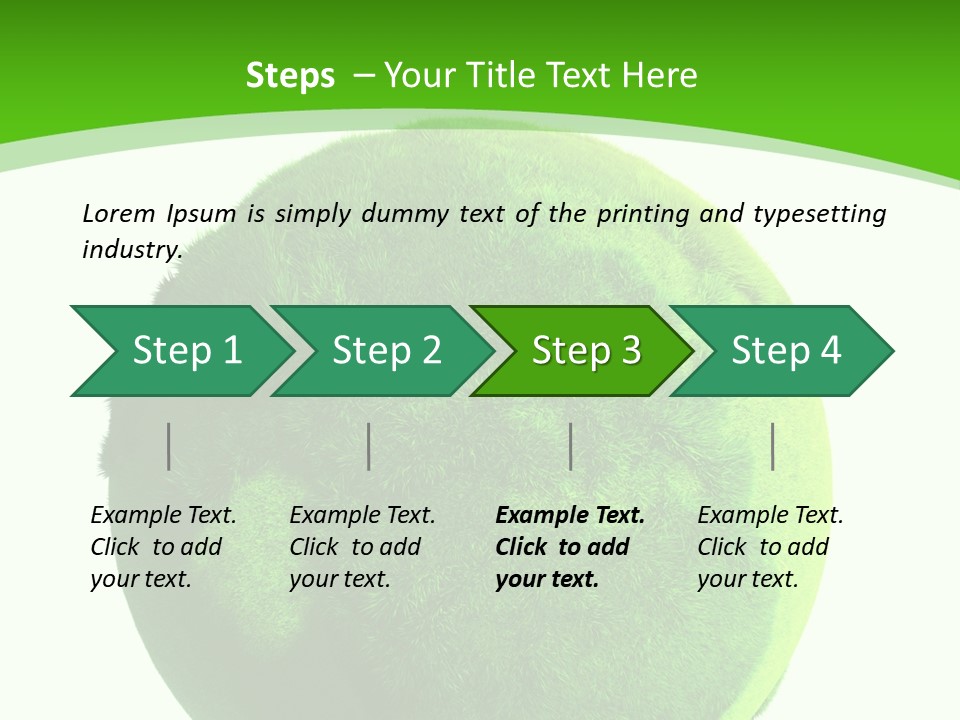 Steps – Your Title Text Here

Lorem Ipsum is simply dummy text of the printing and typesetting industry.

Step 1

Step 2

Step 3

Step 4

Example Text. Click to add your text.

Example Text. Click to add your text.

Example Text. Click to add your text.

Example Text. Click to add your text.